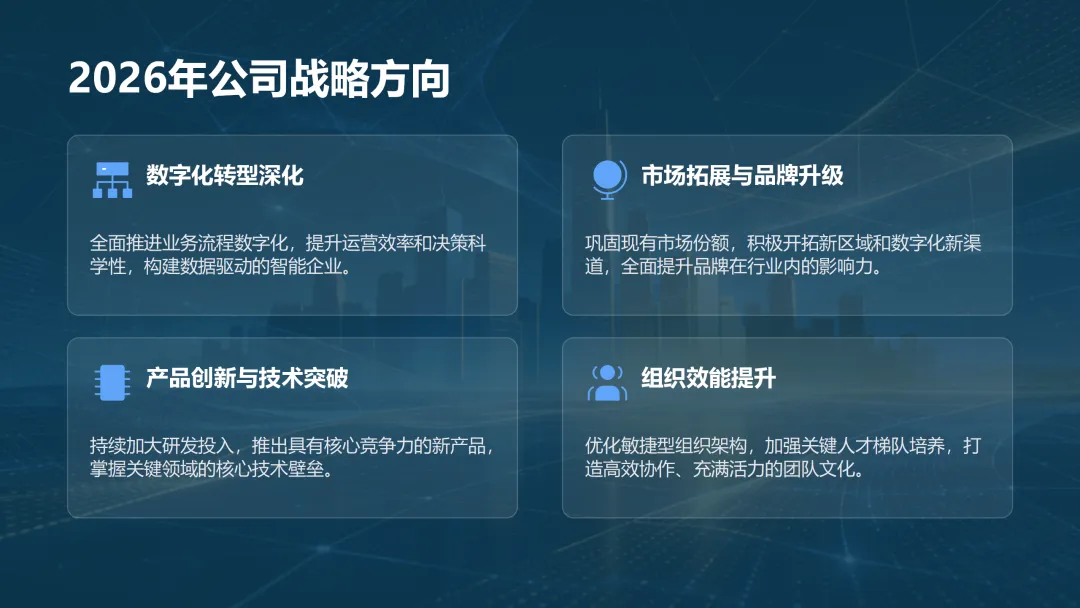 2026年公司战略方向

数字化转型深化

全面推进业务流程数字化，提升运营效率和决策科学性，构建数据驱动的智能企业。

市场拓展与品牌升级

巩固现有市场份额，积极开拓新区域和数字化新渠道，全面提升品牌在行业内的影响力。

产品创新与技术突破

持续加大研发投入，推出具有核心竞争力的新产品，掌握关键领域的核心技术壁垒。

组织效能提升

优化敏捷型组织架构，加强关键人才梯队培养，打造高效协作、充满活力的团队文化。